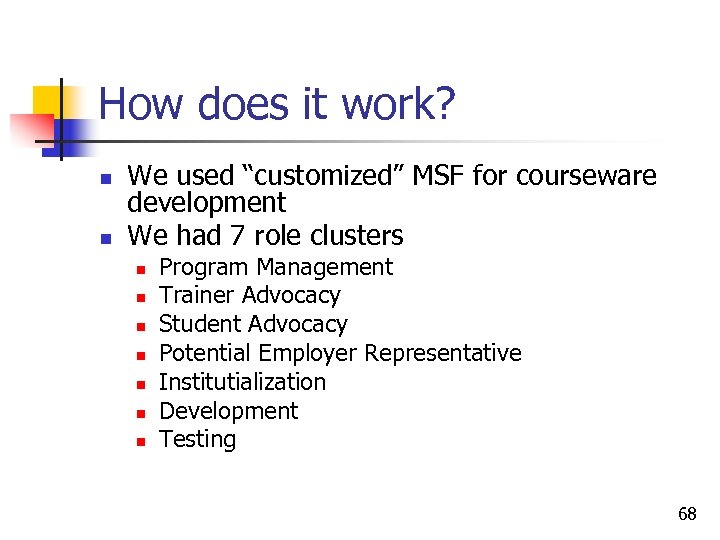 How does it work?

- We used “customized” MSF for courseware development
- We had 7 role clusters
  - Program Management
  - Trainer Advocacy
  - Student Advocacy
  - Potential Employer Representative
  - Institutialization
  - Development
  - Testing

68